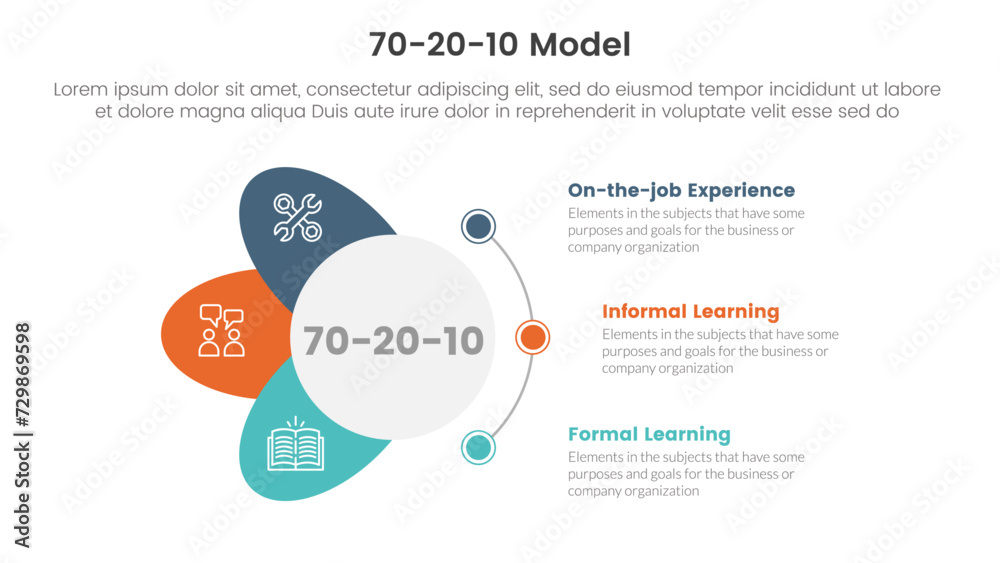 70-20-10 Model

Lorem ipsum dolor sit amet, consectetur adipiscing elit, sed do eiusmod tempor incididunt ut labore et dolore magna aliqua Duis aute irure dolor in reprehenderit in voluptate velit esse sed do

70-20-10

On-the-job Experience
Elements in the subjects that have some purposes and goals for the business or company organization

Informal Learning
Elements in the subjects that have some purposes and goals for the business or company organization

Formal Learning
Elements in the subjects that have some purposes and goals for the business or company organization

Adobe Stock | #729869598